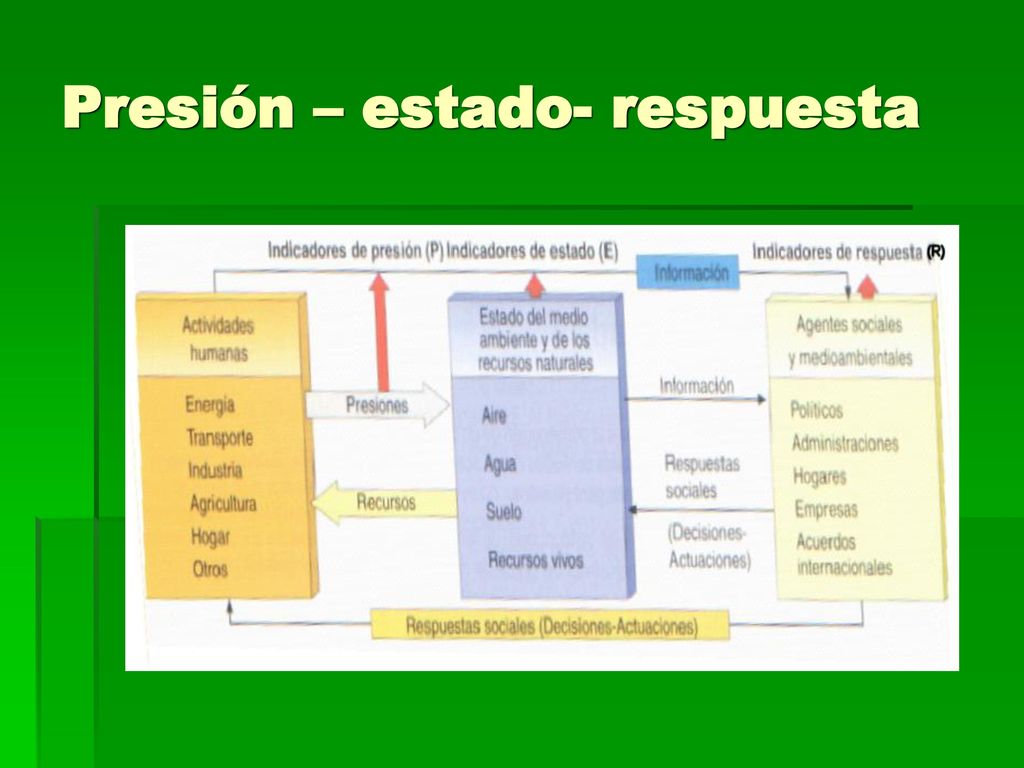 Presión – estado- respuesta

Indicadores de presión (P) Indicadores de estado (E)

Información

Indicadores de respuesta (R)

Actividades humanas

Energía
Transporte
Industria
Agricultura
Hogar
Otros

Presiones

Recursos

Estado del medio ambiente y de los recursos naturales

Aire
Agua
Suelo
Recursos vivos

Información

Respuestas sociales

(Decisiones-Actuaciones)

Agentes sociales y medioambientales

Políticos
Administraciones
Hogares
Empresas
Acuerdos internacionales

Respuestas sociales (Decisiones-Actuaciones)